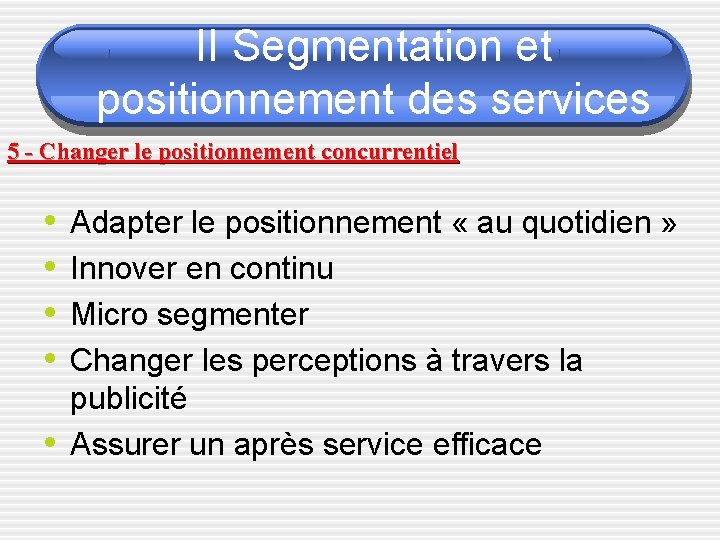 II Segmentation et positionnement des services

5 - Changer le positionnement concurrentiel

• Adapter le positionnement « au quotidien »
• Innover en continu
• Micro segmenter
• Changer les perceptions à travers la publicité
• Assurer un après service efficace